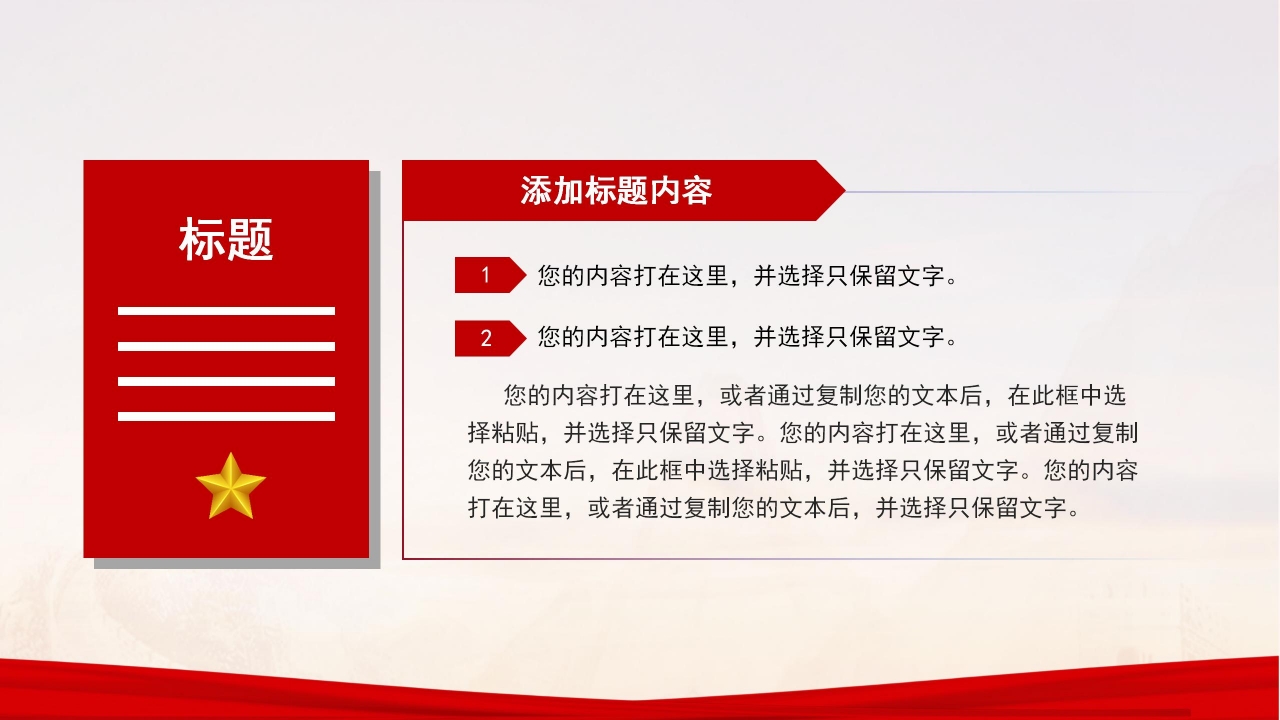 标题

添加标题内容

1 您的内容打在这里，并选择只保留文字。

2 您的内容打在这里，并选择只保留文字。

您的内容打在这里，或者通过复制您的文本后，在此框中选择粘贴，并选择只保留文字。您的内容打在这里，或者通过复制您的文本后，在此框中选择粘贴，并选择只保留文字。您的内容打在这里，或者通过复制您的文本后，并选择只保留文字。